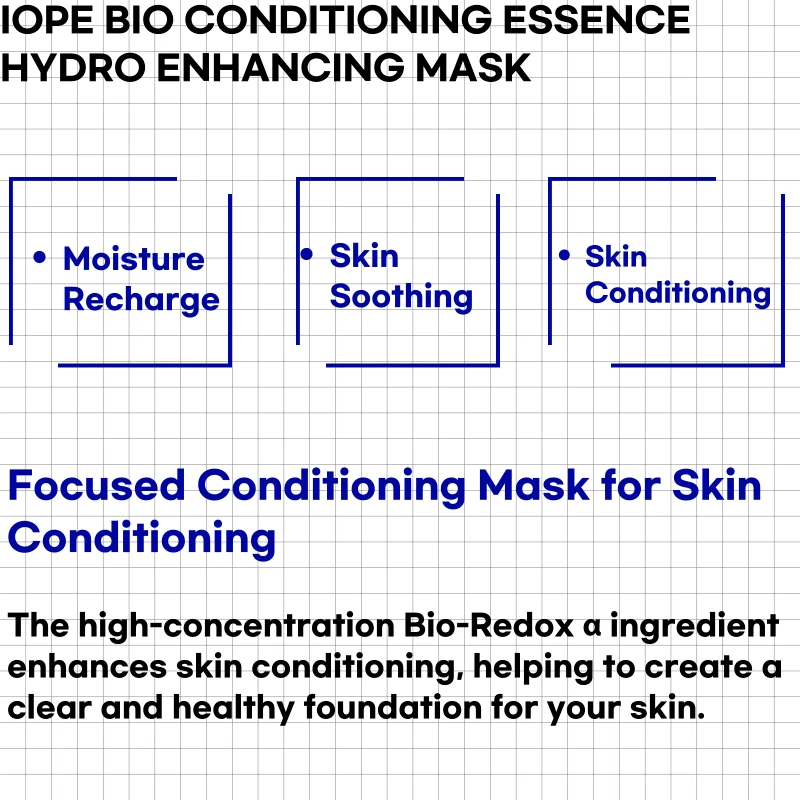 IOPE BIO CONDITIONING ESSENCE HYDRO ENHANCING MASK

• Moisture Recharge

• Skin Soothing

• Skin Conditioning

Focused Conditioning Mask for Skin Conditioning

The high-concentration Bio-Redox α ingredient enhances skin conditioning, helping to create a clear and healthy foundation for your skin.